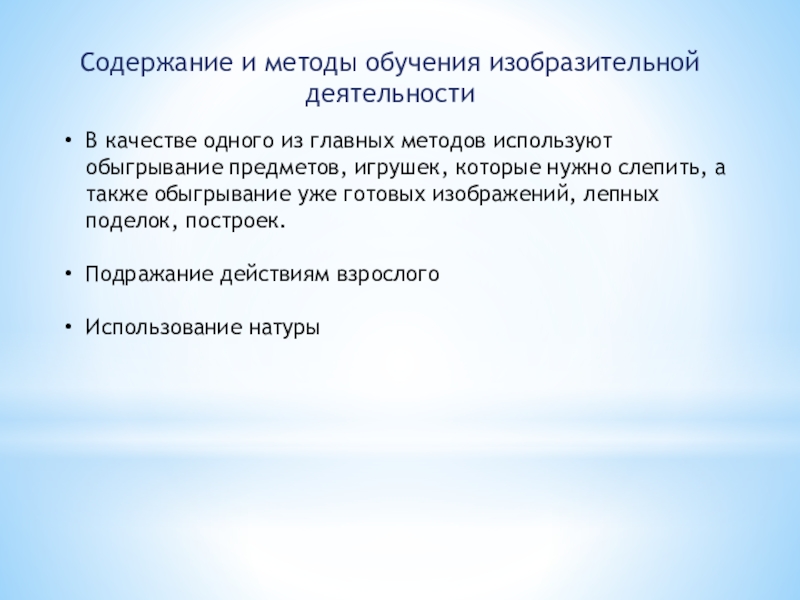 Содержание и методы обучения изобразительной деятельности

• В качестве одного из главных методов используют обыгрывание предметов, игрушек, которые нужно слепить, а также обыгрывание уже готовых изображений, лепных поделок, построек.

• Подражание действиям взрослого

• Использование натуры